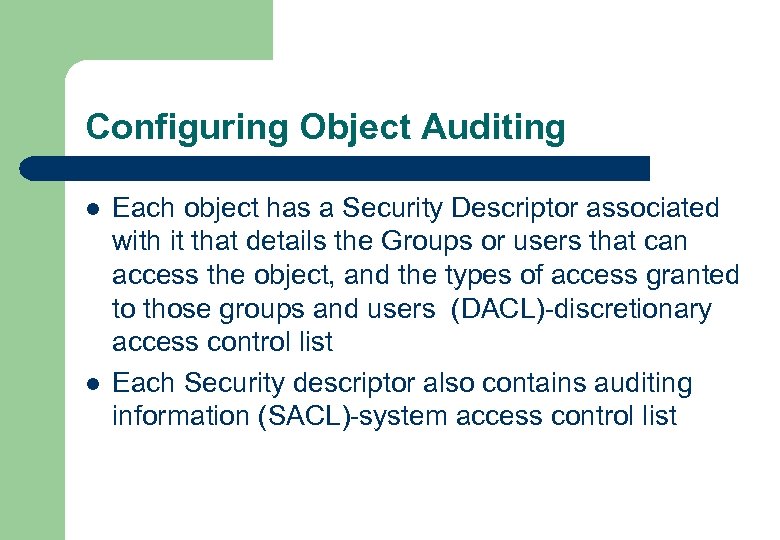 Configuring Object Auditing

- Each object has a Security Descriptor associated with it that details the Groups or users that can access the object, and the types of access granted to those groups and users  (DACL)-discretionary access control list
- Each Security descriptor also contains auditing information (SACL)-system access control list